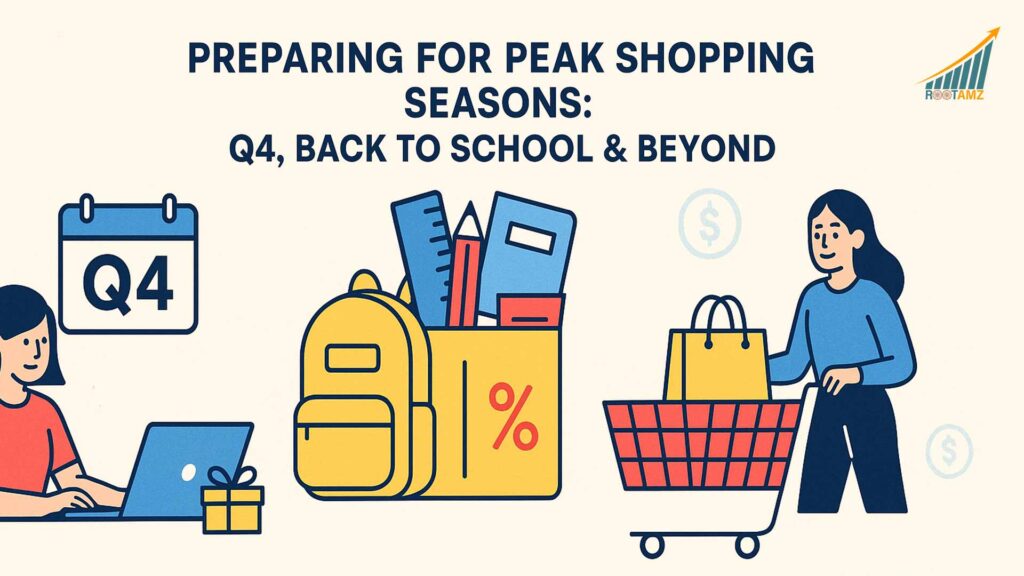 PREPARING FOR PEAK SHOPPING SEASONS:
Q4, BACK TO SCHOOL & BEYOND

ROOTAMZ

Q4

%

$

$